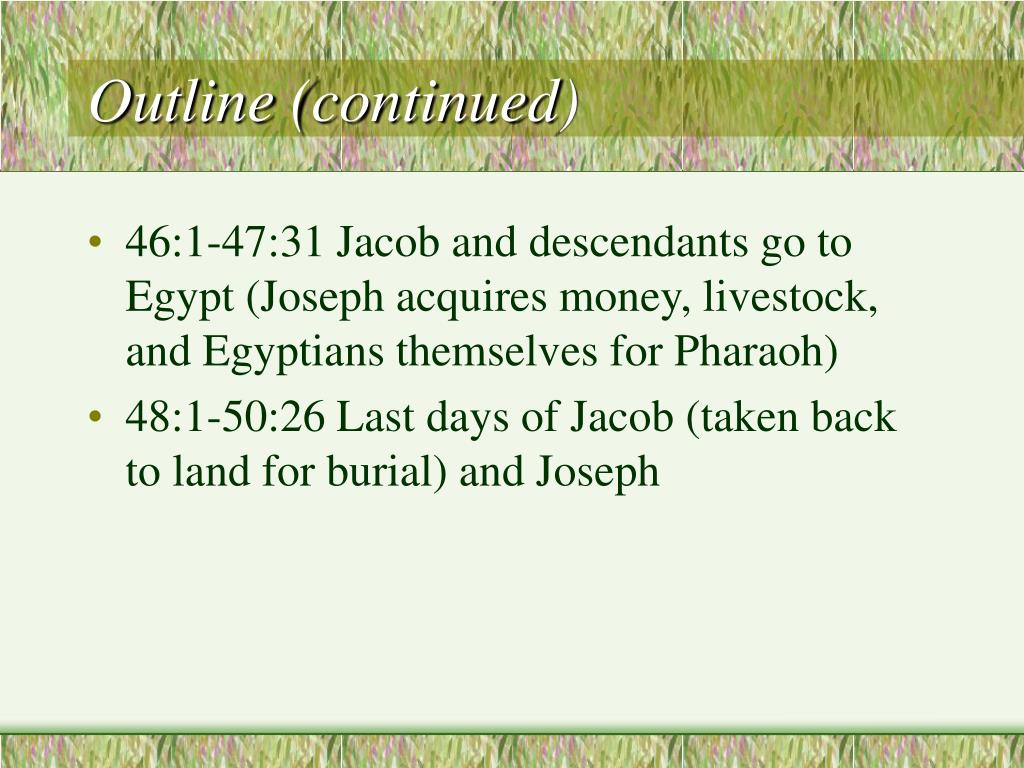 Outline (continued)

• 46:1-47:31 Jacob and descendants go to Egypt (Joseph acquires money, livestock, and Egyptians themselves for Pharaoh)
• 48:1-50:26 Last days of Jacob (taken back to land for burial) and Joseph